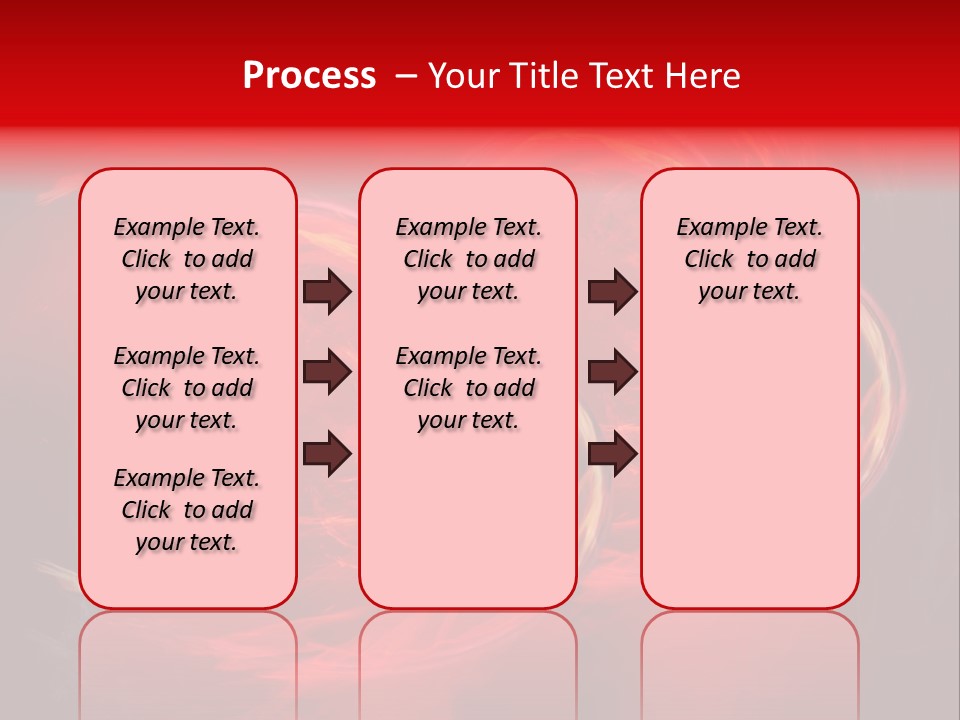 Process – Your Title Text Here

Example Text. Click to add your text.

Example Text. Click to add your text.

Example Text. Click to add your text.

Example Text. Click to add your text.

Example Text. Click to add your text.

Example Text. Click to add your text.